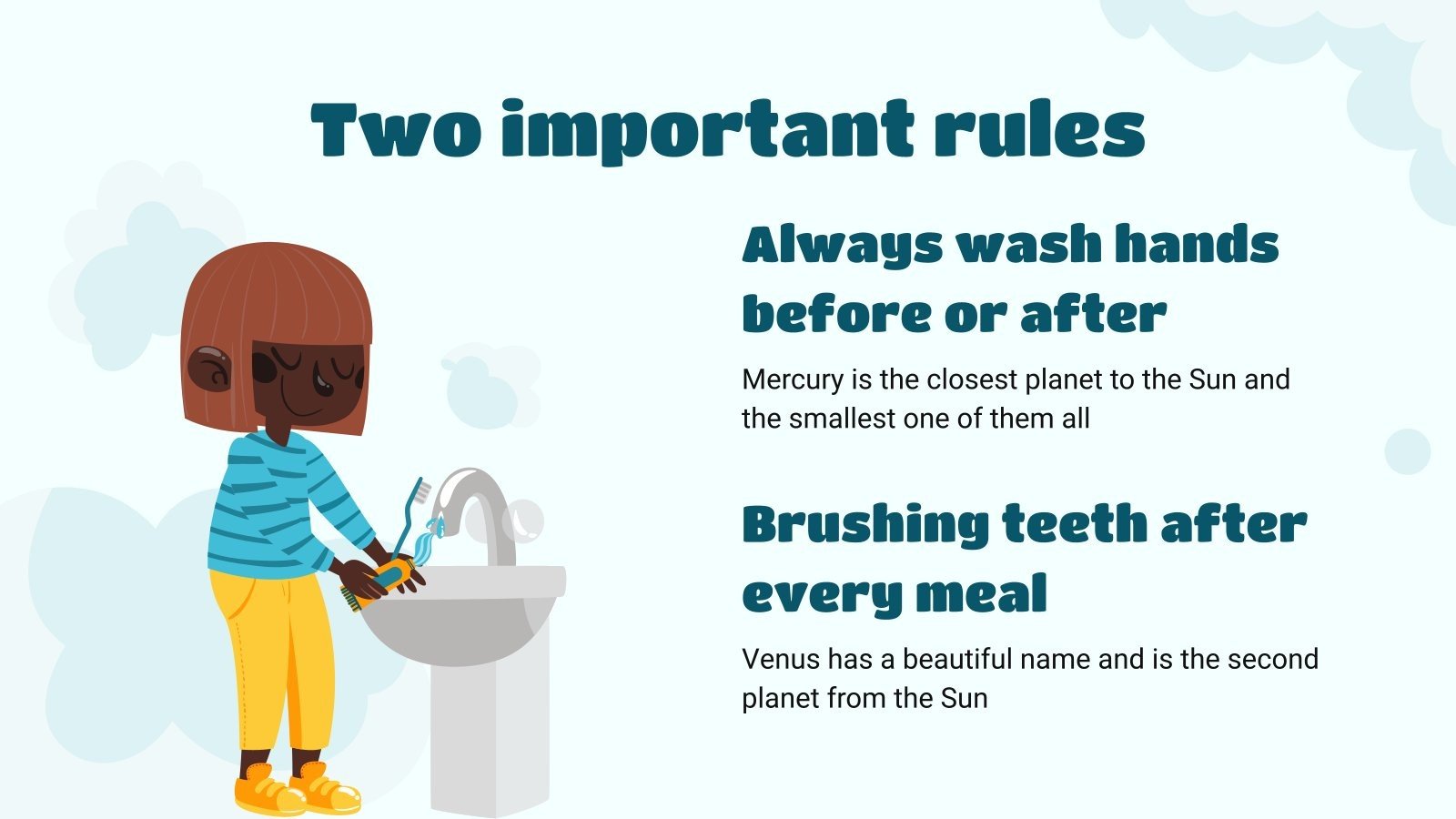 Two important rules

Always wash hands before or after

Mercury is the closest planet to the Sun and the smallest one of them all

Brushing teeth after every meal

Venus has a beautiful name and is the second planet from the Sun